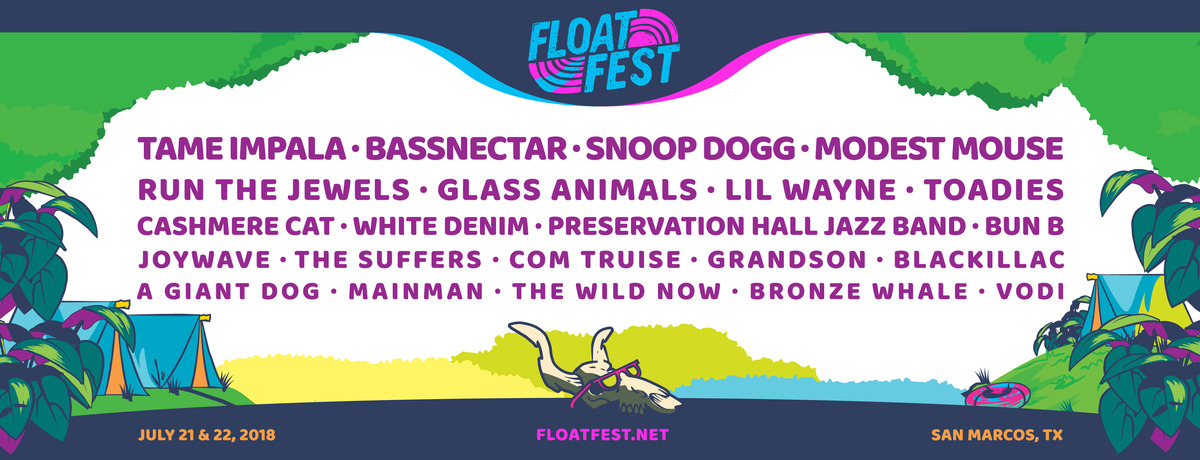 FLOAT FEST

TAME IMPALA • BASSNECTAR • SNOOP DOGG • MODEST MOUSE
RUN THE JEWELS • GLASS ANIMALS • LIL WAYNE • TOADIES
CASHMERE CAT • WHITE DENIM • PRESERVATION HALL JAZZ BAND • BUN B
JOYWAVE • THE SUFFERS • COM TRUISE • GRANDSON • BLACKILLAC
A GIANT DOG • MAINMAN • THE WILD NOW • BRONZE WHALE • VODI

JULY 21 & 22, 2018
FLOATFEST.NET
SAN MARCOS, TX